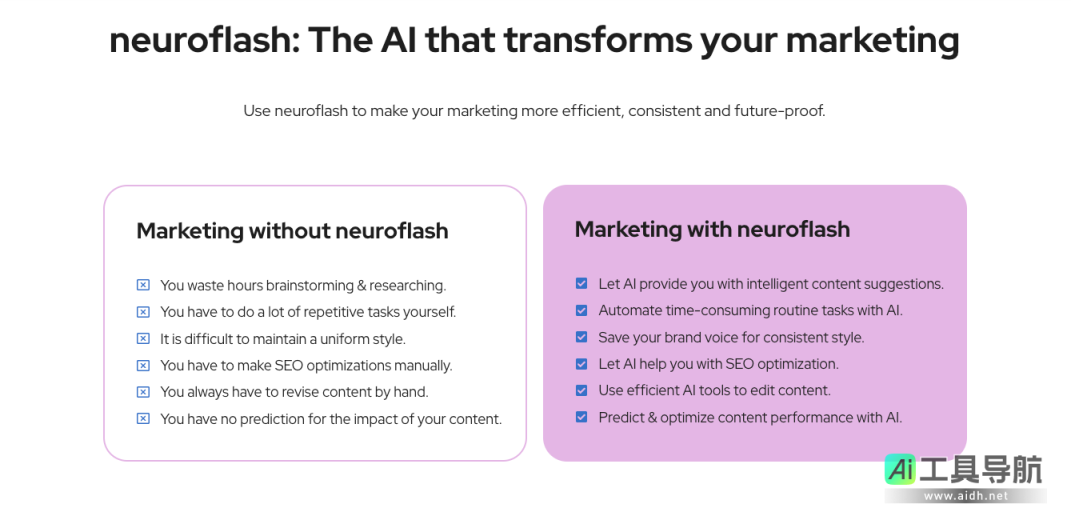 neuroflash: The AI that transforms your marketing

Use neuroflash to make your marketing more efficient, consistent and future-proof.

Marketing without neuroflash

You waste hours brainstorming & researching.
You have to do a lot of repetitive tasks yourself.
It is difficult to maintain a uniform style.
You have to make SEO optimizations manually.
You always have to revise content by hand.
You have no prediction for the impact of your content.

Marketing with neuroflash

Let AI provide you with intelligent content suggestions.
Automate time-consuming routine tasks with AI.
Save your brand voice for consistent style.
Let AI help you with SEO optimization.
Use efficient AI tools to edit content.
Predict & optimize content performance with AI.

Ai工具导航
www.aidh.net